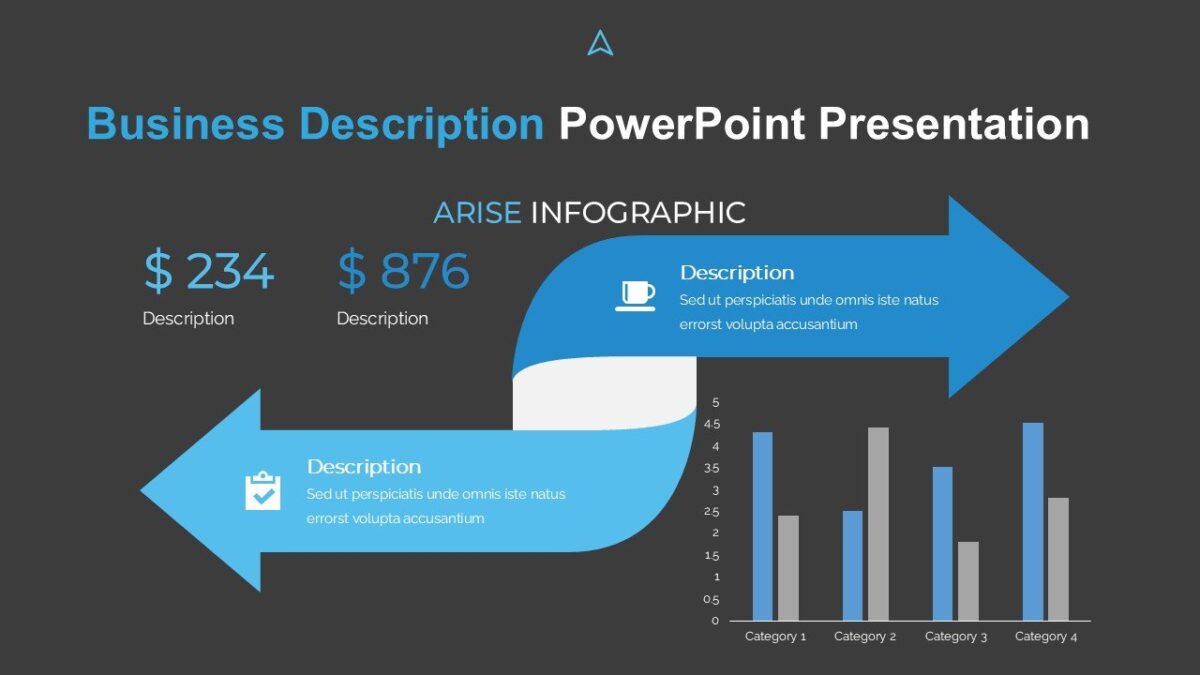 Business Description PowerPoint Presentation

ARISE INFOGRAPHIC

$ 234
Description

$ 876
Description

Description
Sed ut perspiciatis unde omnis iste natus errorst volupta accusantium

Description
Sed ut perspiciatis unde omnis iste natus errorst volupta accusantium

5
4.5
4
3.5
3
2.5
2
1.5
1
0.5
0

Category 1 Category 2 Category 3 Category 4